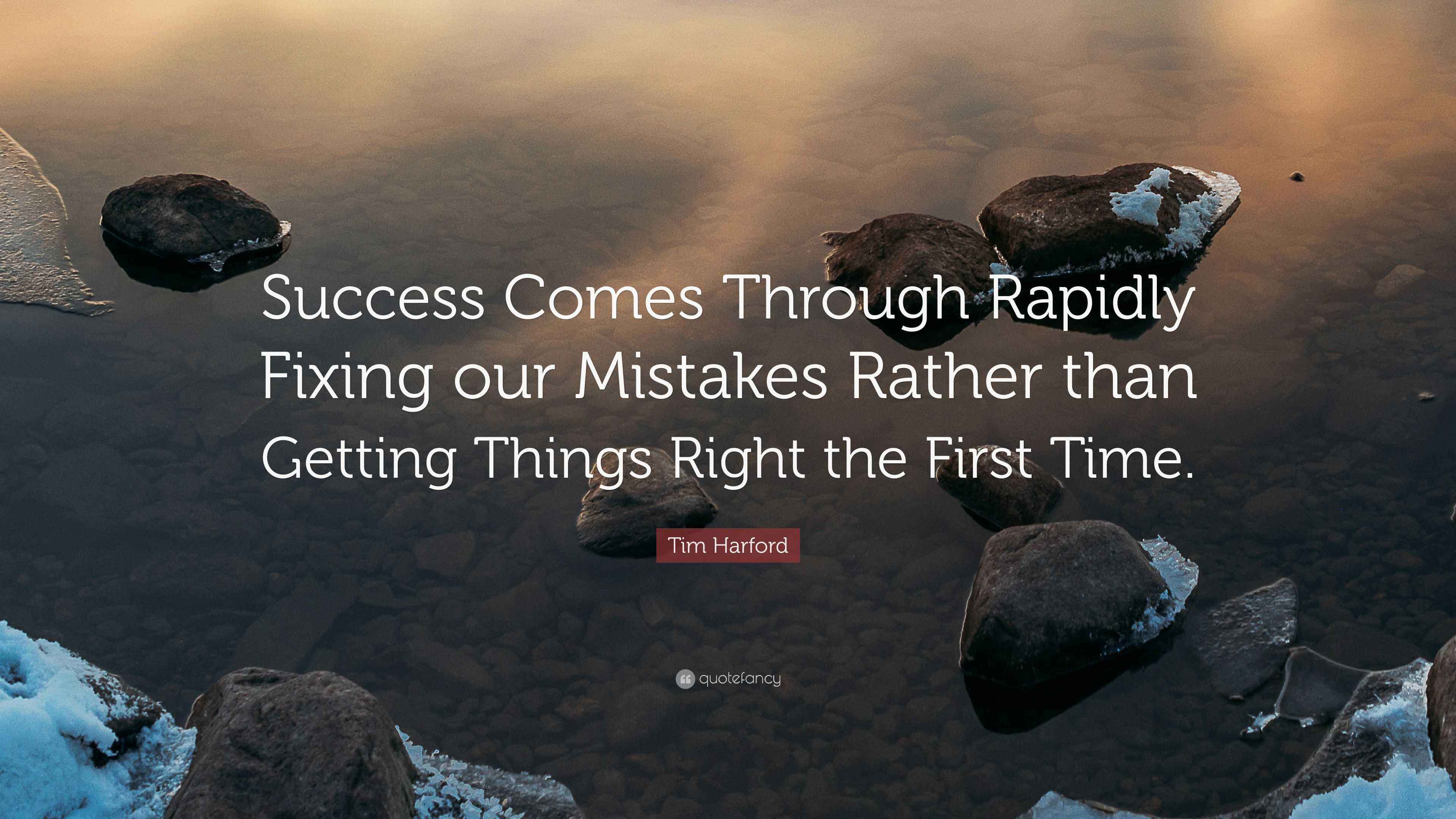 Success Comes Through Rapidly Fixing our Mistakes Rather than Getting Things Right the First Time.

Tim Harford

quotefancy